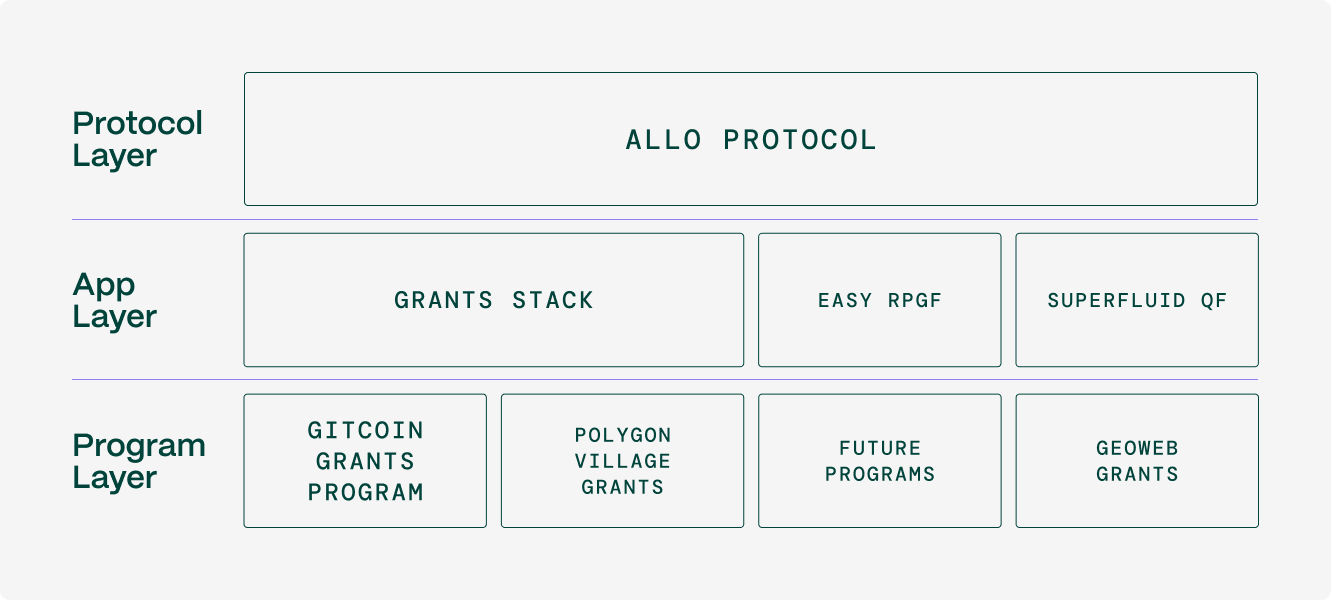 Protocol Layer

ALLO PROTOCOL

App Layer

GRANTS STACK

EASY RPGF

SUPERFLUID QF

Program Layer

GITCOIN GRANTS PROGRAM

POLYGON VILLAGE GRANTS

FUTURE PROGRAMS

GEOWEB GRANTS